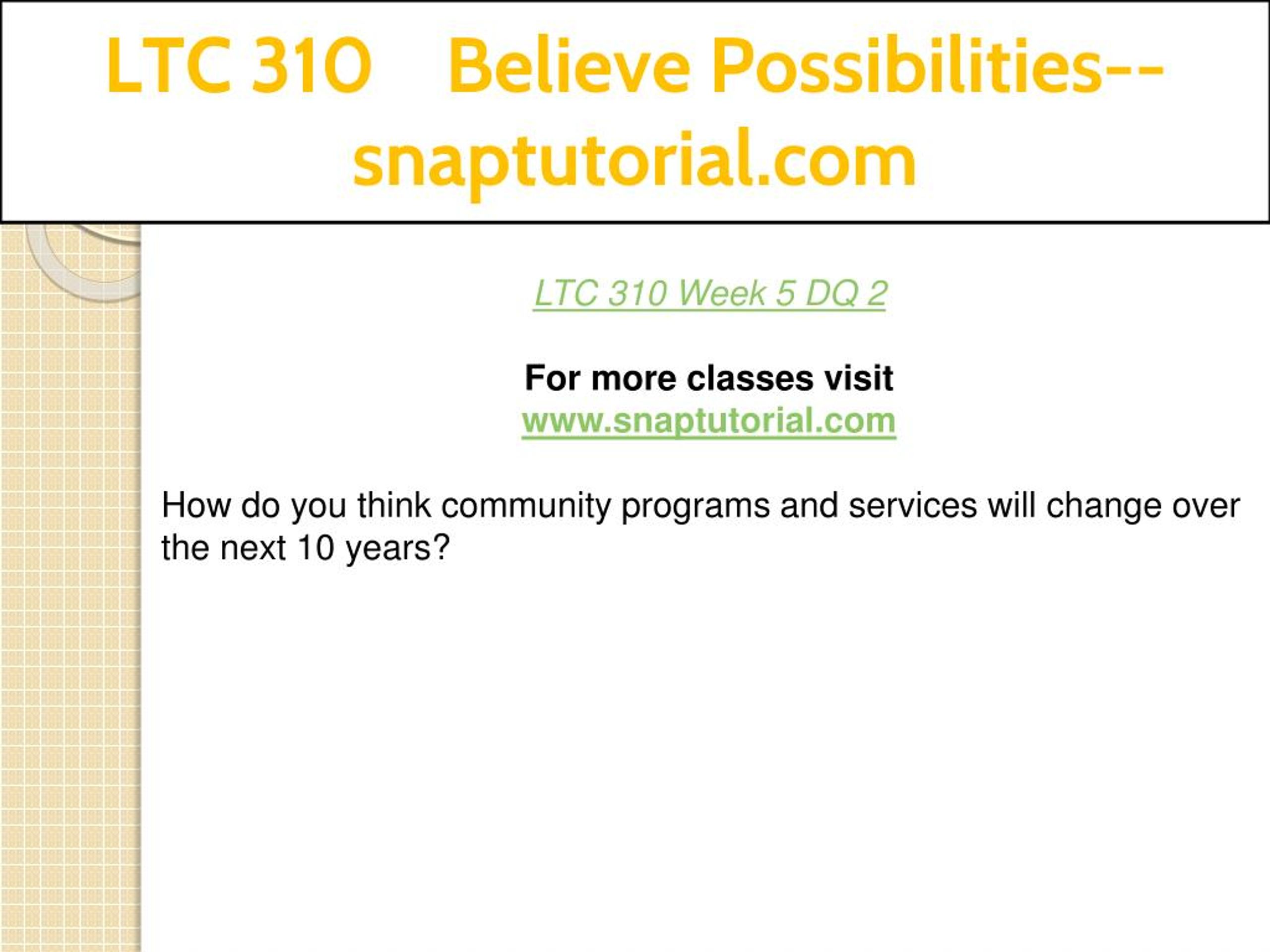 LTC 310 Believe Possibilities--snaptutorial.com

LTC 310 Week 5 DQ 2

For more classes visit
www.snaptutorial.com

How do you think community programs and services will change over the next 10 years?